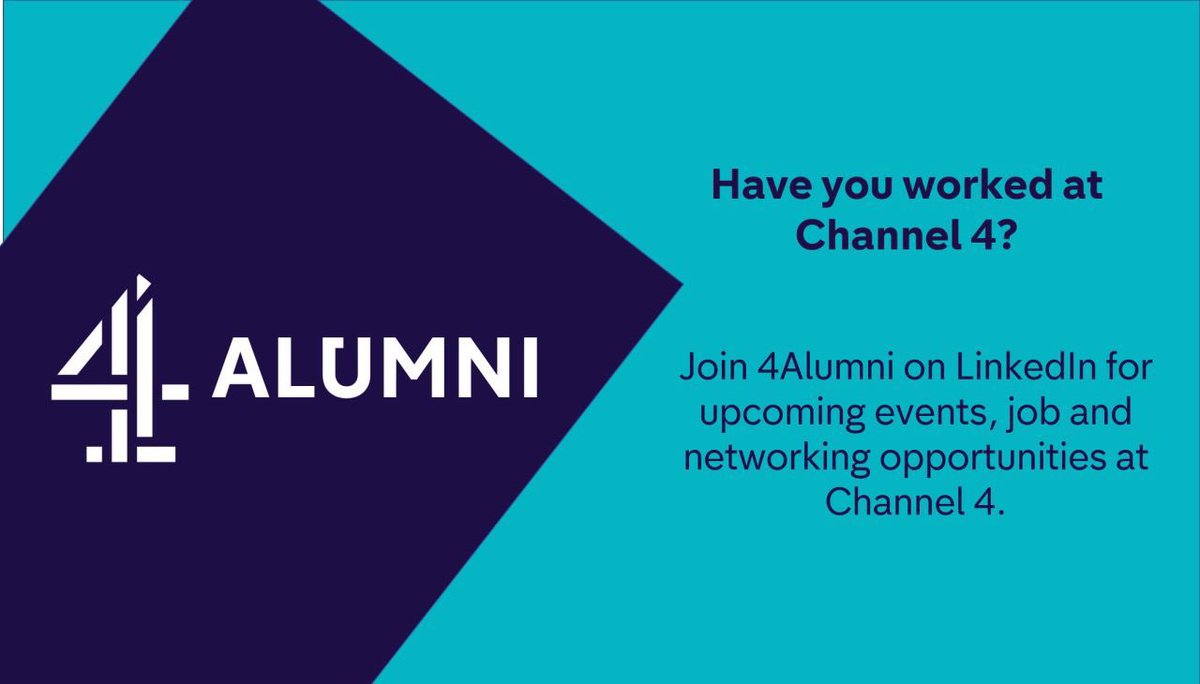 4 ALUMNI

Have you worked at Channel 4?

Join 4Alumni on LinkedIn for upcoming events, job and networking opportunities at Channel 4.